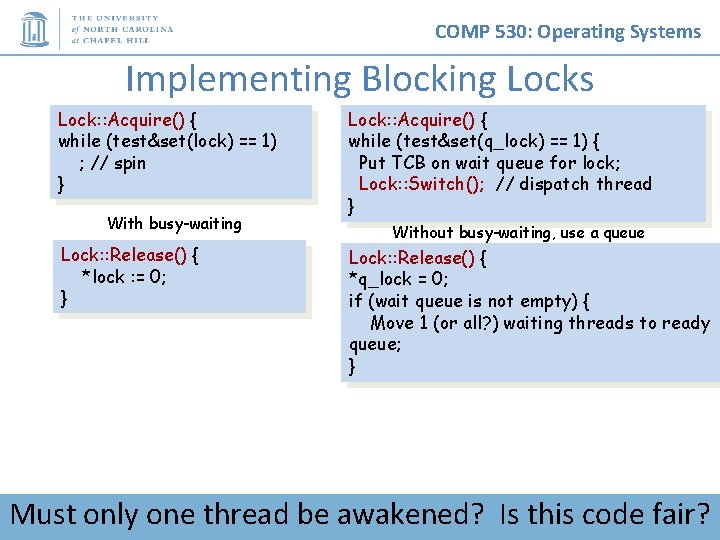 THE UNIVERSITY of NORTH CAROLINA at CHAPEL HILL

COMP 530: Operating Systems

Implementing Blocking Locks

Lock::Acquire() {
while (test&set(lock) == 1)
; // spin
}

With busy-waiting

Lock::Release() {
*lock := 0;
}

Lock::Acquire() {
while (test&set(q_lock) == 1) {
Put TCB on wait queue for lock;
Lock::Switch(); // dispatch thread
}

Without busy-waiting, use a queue

Lock::Release() {
*q_lock = 0;
if (wait queue is not empty) {
Move 1 (or all?) waiting threads to ready queue;
}

Must only one thread be awakened? Is this code fair?